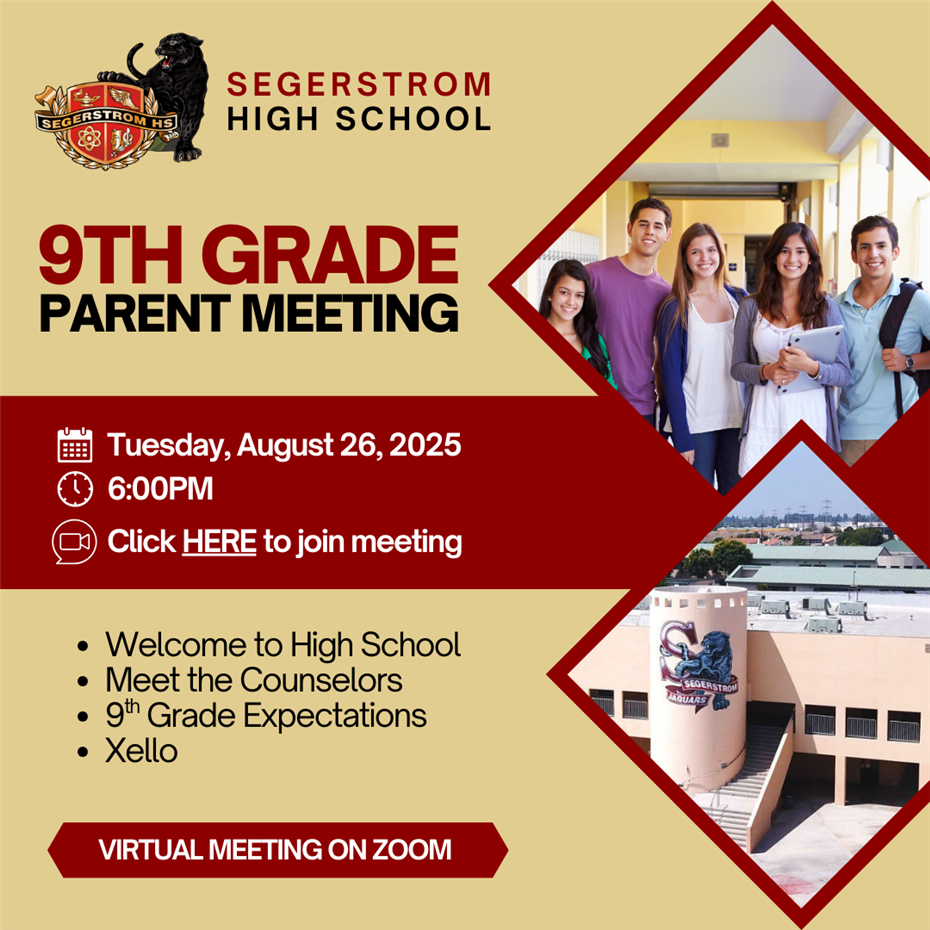 SEGERSTROM HS

SEGERSTROM
HIGH SCHOOL

9TH GRADE
PARENT MEETING

Tuesday, August 26, 2025
6:00PM
Click HERE to join meeting

- Welcome to High School
- Meet the Counselors
- 9$^{th}$ Grade Expectations
- Xello

VIRTUAL MEETING ON ZOOM

SEGERSTROM JAGUARS